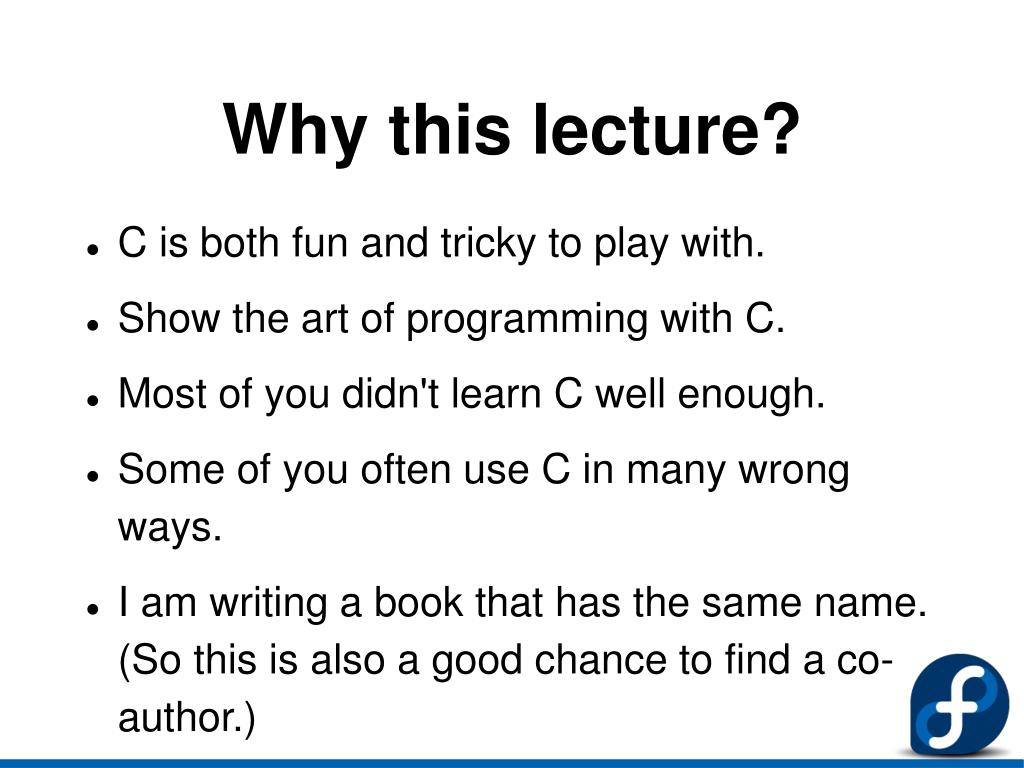 Why this lecture?

- C is both fun and tricky to play with.
- Show the art of programming with C.
- Most of you didn't learn C well enough.
- Some of you often use C in many wrong ways.
- I am writing a book that has the same name. (So this is also a good chance to find a co-author.)